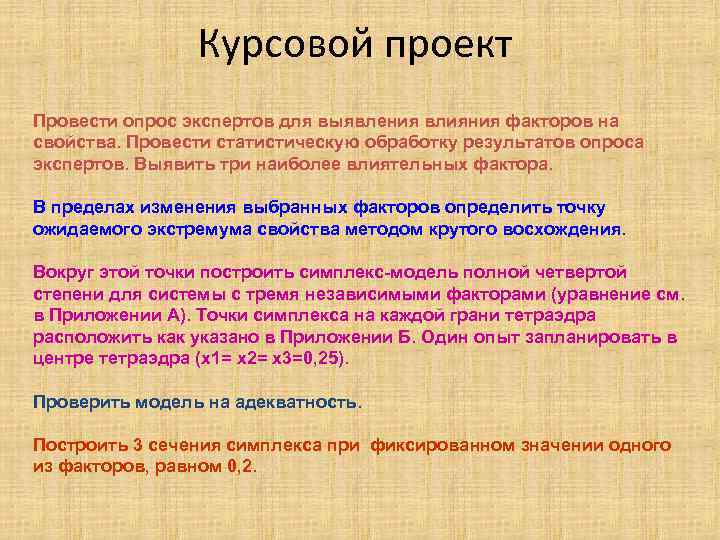 Курсовой проект

Провести опрос экспертов для выявления влияния факторов на свойства. Провести статистическую обработку результатов опроса экспертов. Выявить три наиболее влиятельных фактора.

В пределах изменения выбранных факторов определить точку ожидаемого экстремума свойства методом крутого восхождения.

Вокруг этой точки построить симплекс-модель полной четвертой степени для системы с тремя независимыми факторами (уравнение см. в Приложении А). Точки симплекса на каждой грани тетраэдра расположить как указано в Приложении Б. Один опыт запланировать в центре тетраэдра (x1= x2= x3=0,25).

Проверить модель на адекватность.

Построить 3 сечения симплекса при фиксированном значении одного из факторов, равном 0,2.